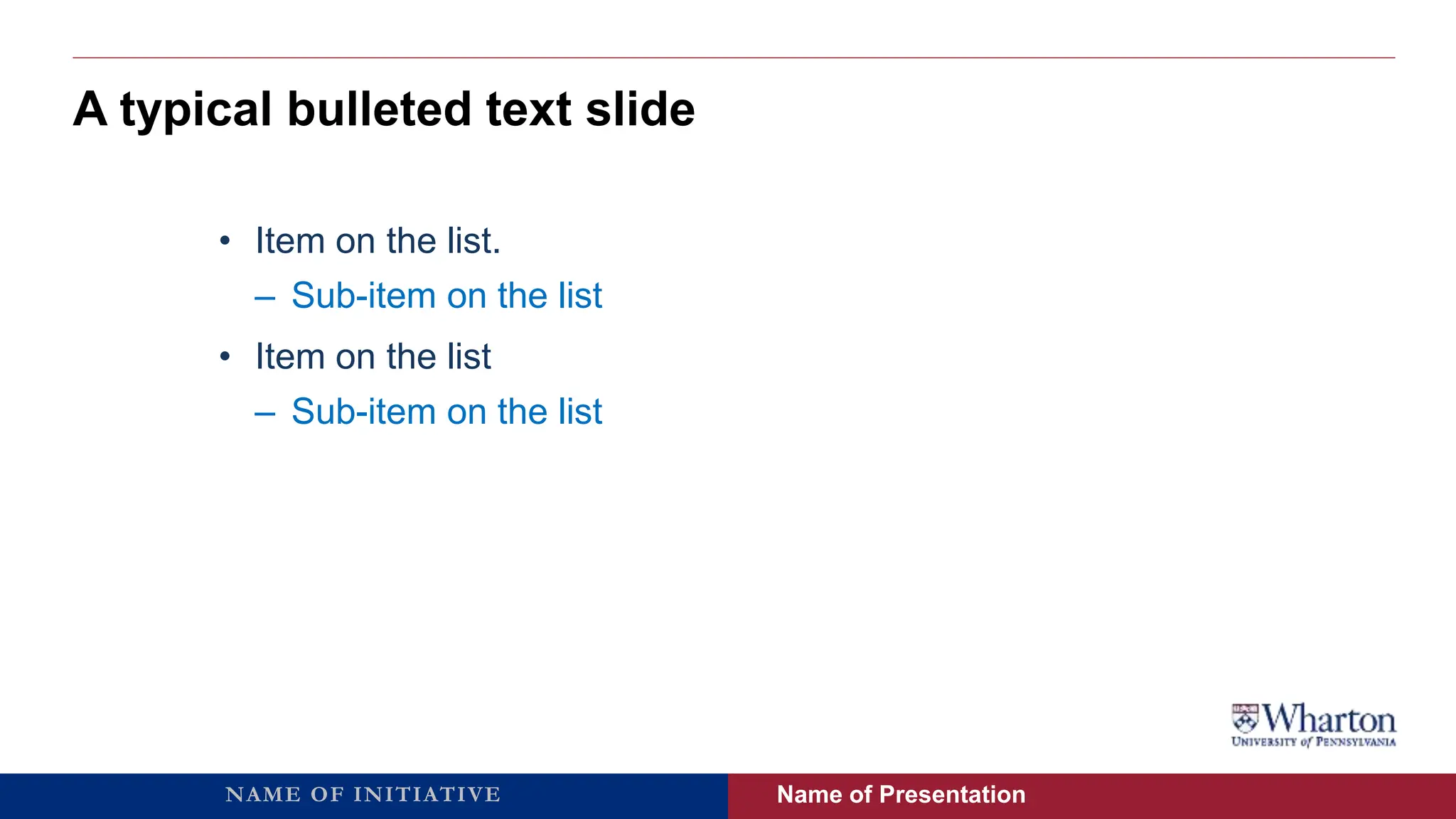 A typical bulleted text slide

• Item on the list.
  – Sub-item on the list
• Item on the list
  – Sub-item on the list

Wharton
UNIVERSITY of PENNSYLVANIA

NAME OF INITIATIVE

Name of Presentation